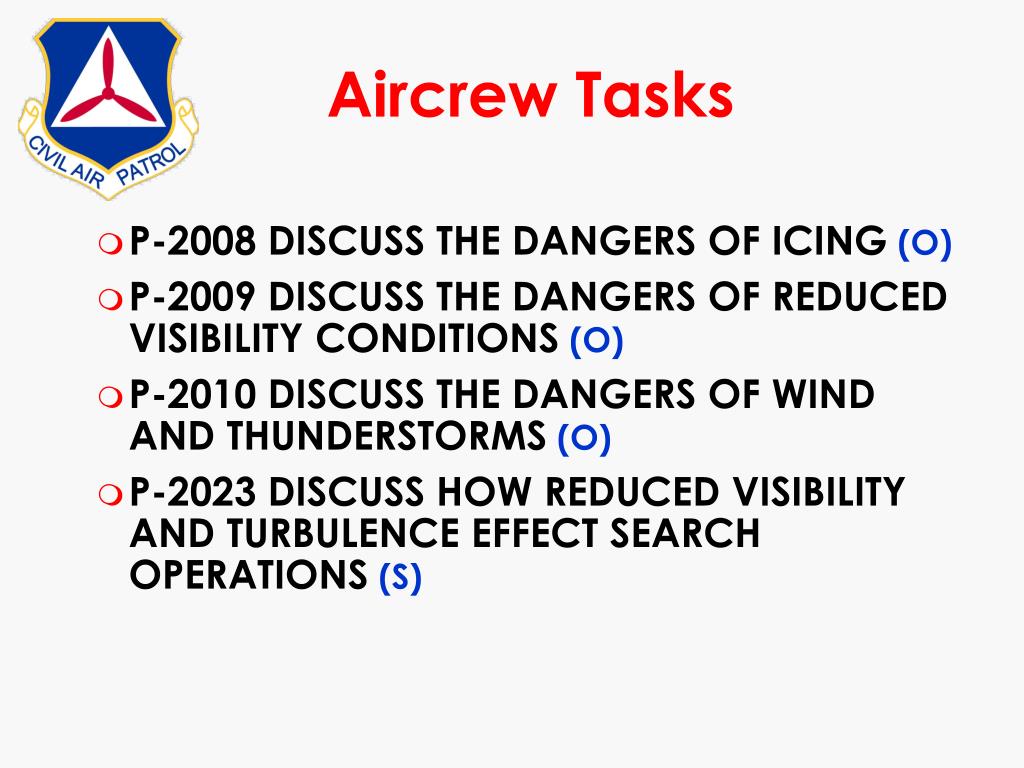 CIVIL AIR PATROL

Aircrew Tasks

P-2008 DISCUSS THE DANGERS OF ICING (O)

P-2009 DISCUSS THE DANGERS OF REDUCED VISIBILITY CONDITIONS (O)

P-2010 DISCUSS THE DANGERS OF WIND AND THUNDERSTORMS (O)

P-2023 DISCUSS HOW REDUCED VISIBILITY AND TURBULENCE EFFECT SEARCH OPERATIONS (S)